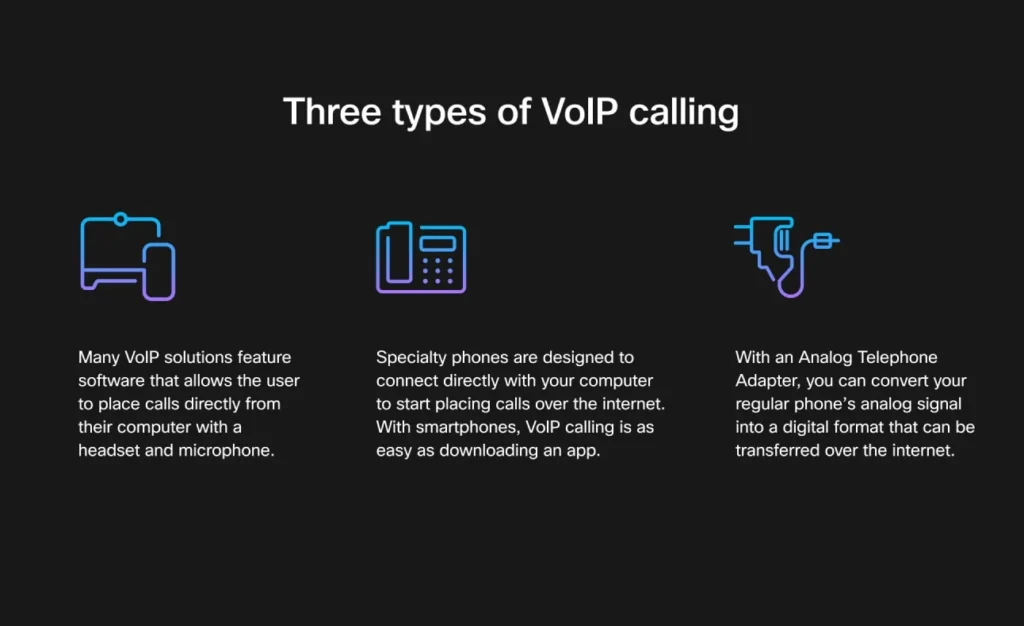 Three types of VoIP calling

Many VoIP solutions feature software that allows the user to place calls directly from their computer with a headset and microphone.

Specialty phones are designed to connect directly with your computer to start placing calls over the internet. With smartphones, VoIP calling is as easy as downloading an app.

With an Analog Telephone Adapter, you can convert your regular phone's analog signal into a digital format that can be transferred over the internet.